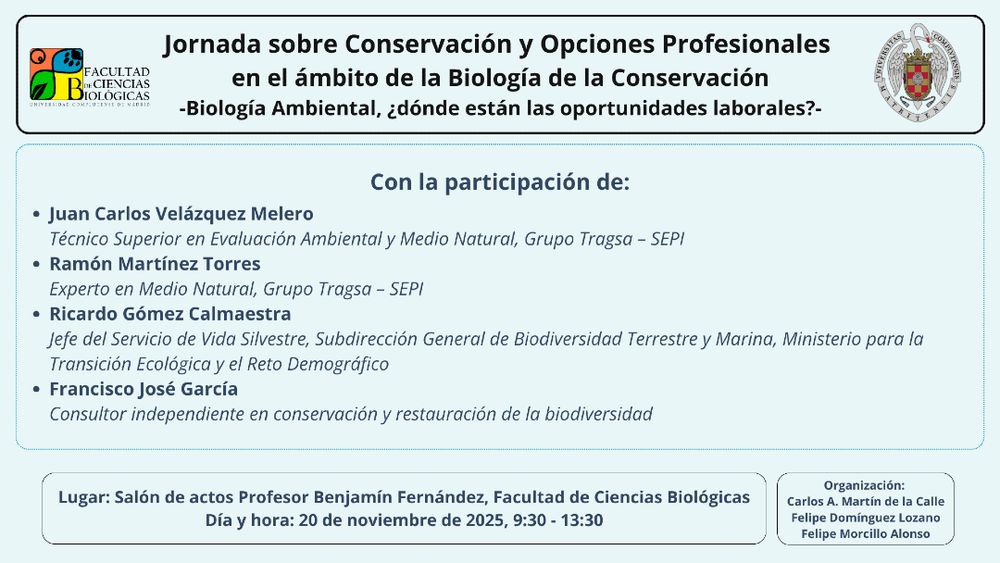 FACULTAD DE CIENCIAS BIOLÓGICAS
UNIVERSIDAD COMPLUTENSE DE MADRID

Jornada sobre Conservación y Opciones Profesionales en el ámbito de la Biología de la Conservación
-Biología Ambiental, ¿dónde están las oportunidades laborales?-

Con la participación de:

• Juan Carlos Velázquez Melero
Técnico Superior en Evaluación Ambiental y Medio Natural, Grupo Tragsa – SEPI

• Ramón Martínez Torres
Experto en Medio Natural, Grupo Tragsa – SEPI

• Ricardo Gómez Calmaestra
Jefe del Servicio de Vida Silvestre, Subdirección General de Biodiversidad Terrestre y Marina, Ministerio para la Transición Ecológica y el Reto Demográfico

• Francisco José García
Consultor independiente en conservación y restauración de la biodiversidad

Lugar: Salón de actos Profesor Benjamín Fernández, Facultad de Ciencias Biológicas
Día y hora: 20 de noviembre de 2025, 9:30 - 13:30

Organización:
Carlos A. Martín de la Calle
Felipe Domínguez Lozano
Felipe Morcillo Alonso